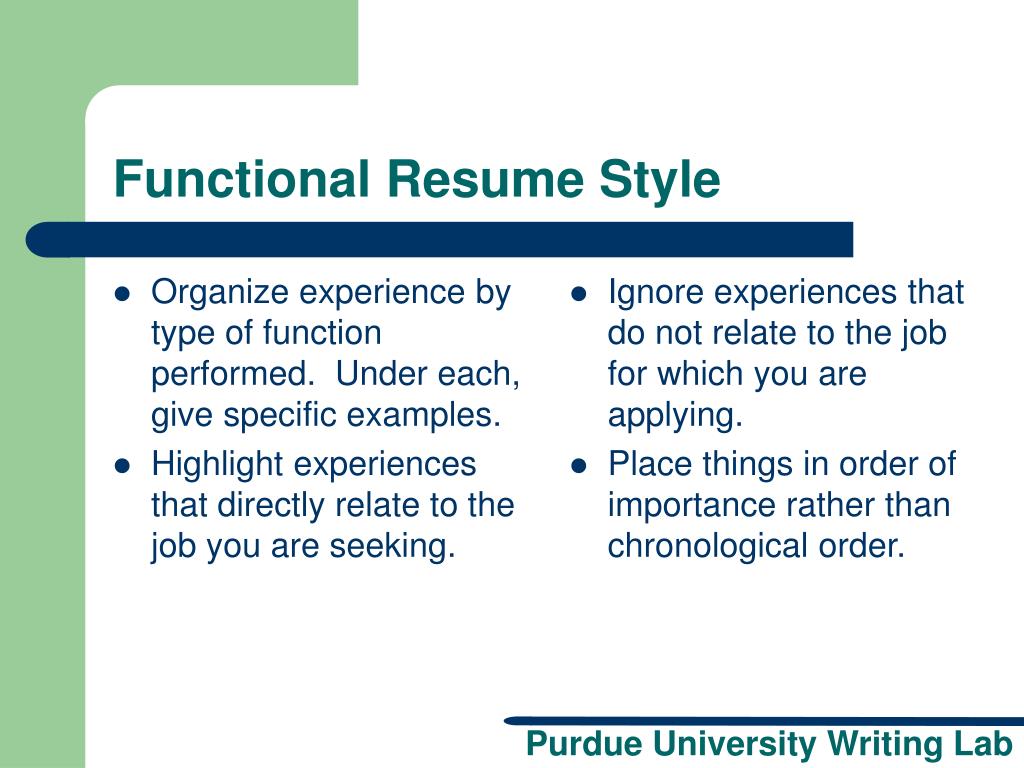 Functional Resume Style

- Organize experience by type of function performed.  Under each, give specific examples.
- Highlight experiences that directly relate to the job you are seeking.

- Ignore experiences that do not relate to the job for which you are applying.
- Place things in order of importance rather than chronological order.

Purdue University Writing Lab